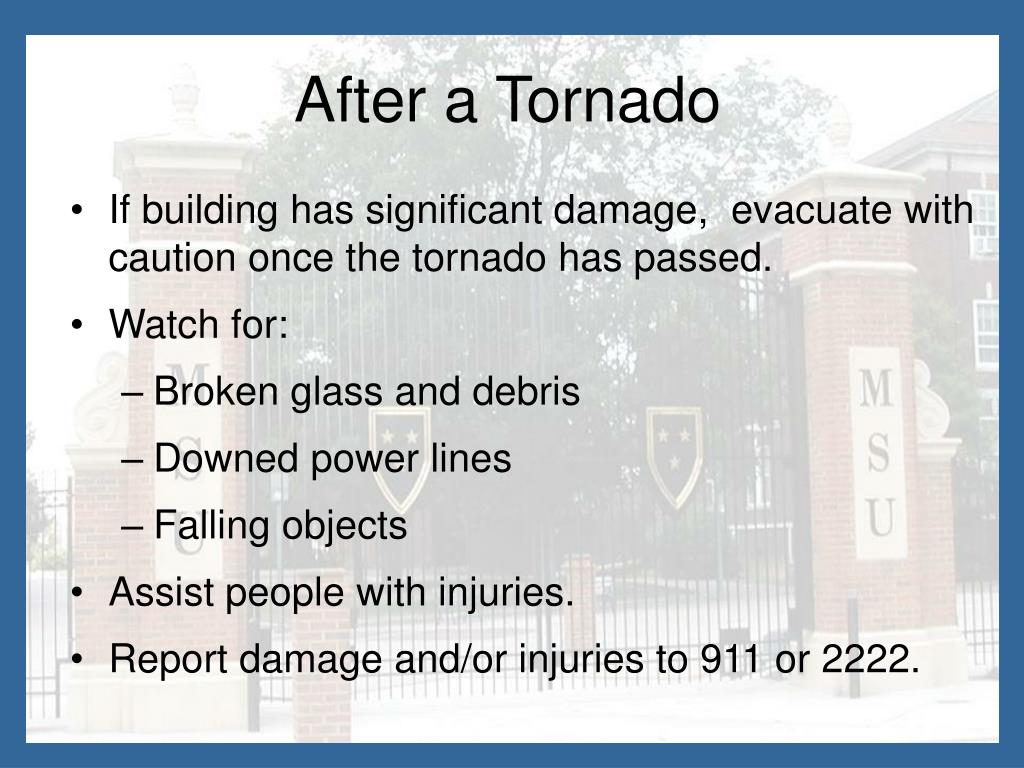 After a Tornado

• If building has significant damage, evacuate with caution once the tornado has passed.
• Watch for:
– Broken glass and debris
– Downed power lines
– Falling objects
• Assist people with injuries.
• Report damage and/or injuries to 911 or 2222.

M S U

M S U